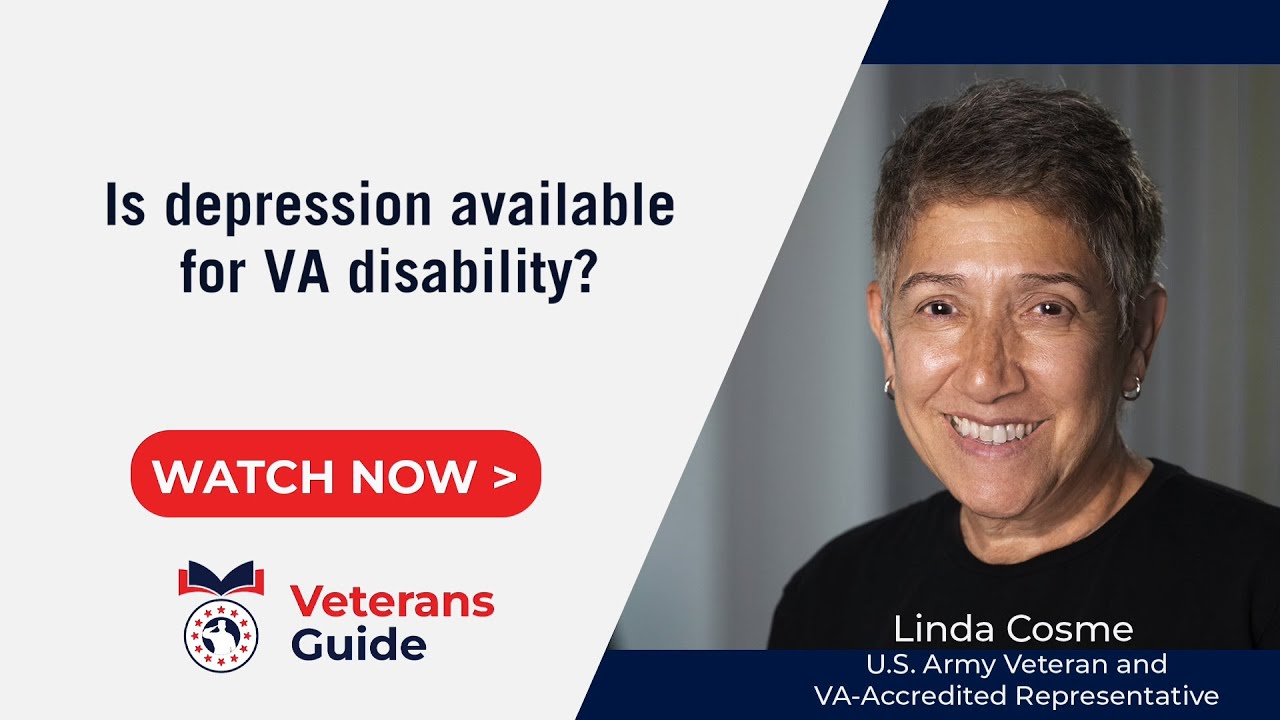 Is depression available for VA disability?

WATCH NOW >

Veterans Guide

Linda Cosme
U.S. Army Veteran and
VA-Accredited Representative